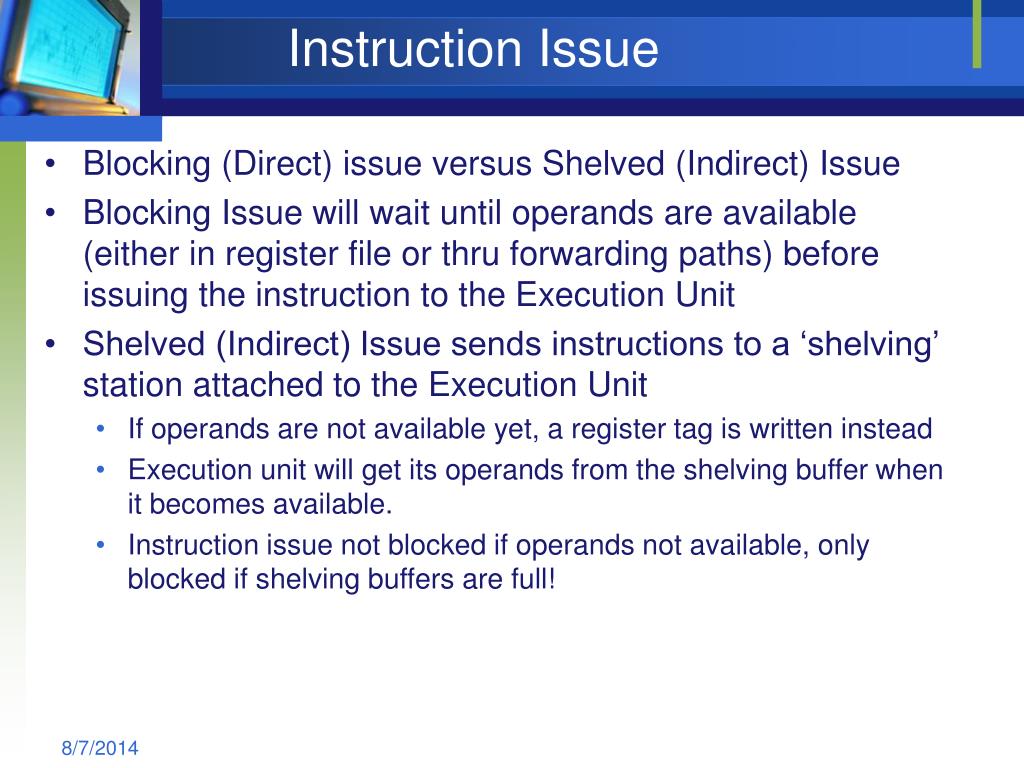 Instruction Issue

• Blocking (Direct) issue versus Shelved (Indirect) Issue
• Blocking Issue will wait until operands are available (either in register file or thru forwarding paths) before issuing the instruction to the Execution Unit
• Shelved (Indirect) Issue sends instructions to a ‘shelving’ station attached to the Execution Unit
  • If operands are not available yet, a register tag is written instead
  • Execution unit will get its operands from the shelving buffer when it becomes available.
  • Instruction issue not blocked if operands not available, only blocked if shelving buffers are full!

8/7/2014